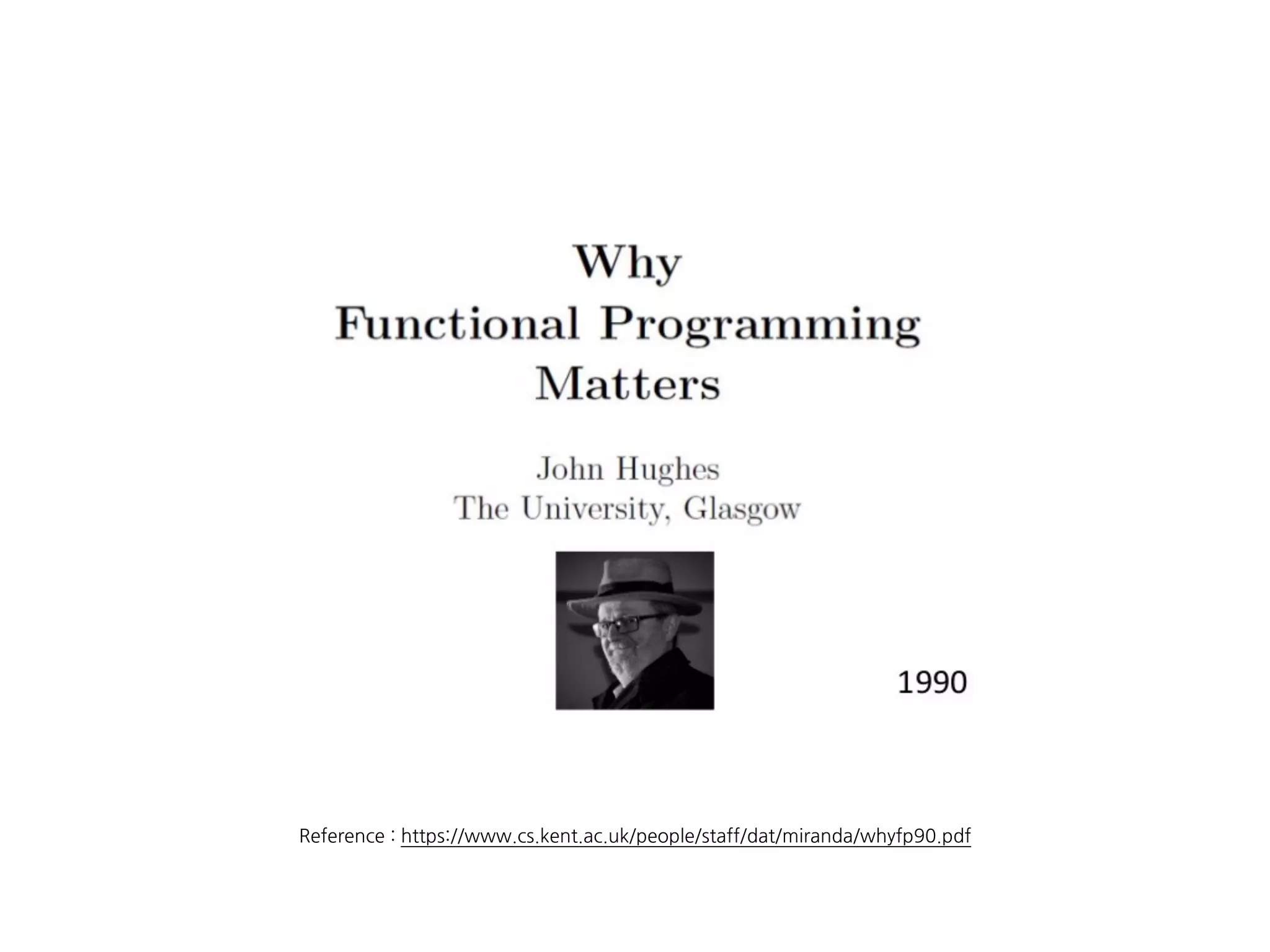 Why
Functional Programming
Matters

John Hughes
The University, Glasgow

1990

Reference : https://www.cs.kent.ac.uk/people/staff/dat/miranda/whyfp90.pdf